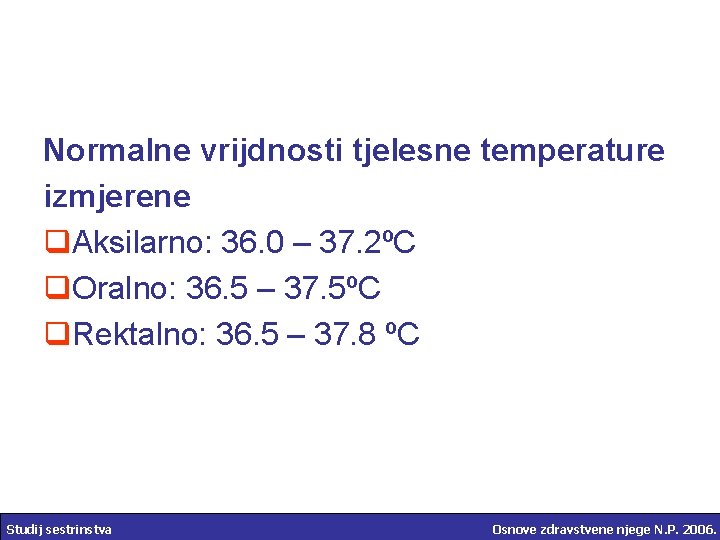 Normalne vrijdnosti tjelesne temperature izmjerene

❑Aksilarno: 36.0 – 37.2ºC
❑Oralno: 36.5 – 37.5ºC
❑Rektalno: 36.5 – 37.8 ºC

Studij sestrinstva

Osnove zdravstvene njege N.P. 2006.